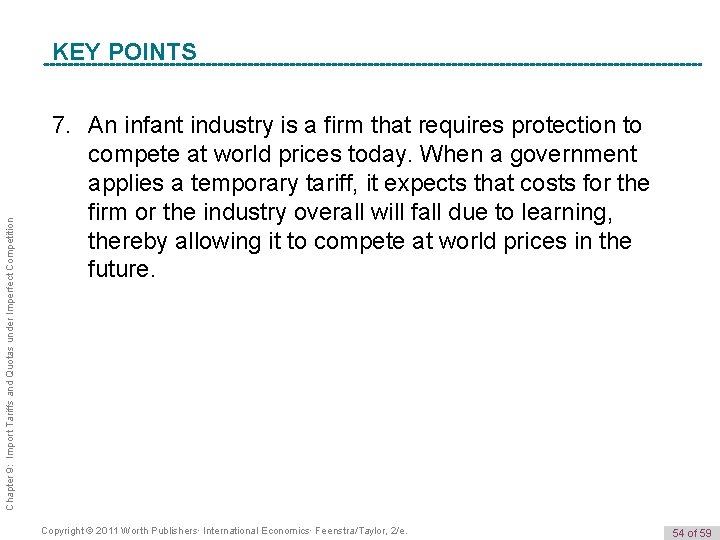 KEY POINTS

7. An infant industry is a firm that requires protection to compete at world prices today. When a government applies a temporary tariff, it expects that costs for the firm or the industry overall will fall due to learning, thereby allowing it to compete at world prices in the future.

Chapter 9: Import Tariffs and Quotas under Imperfect Competition

Copyright © 2011 Worth Publishers· International Economics· Feenstra/Taylor, 2/e.

54 of 59